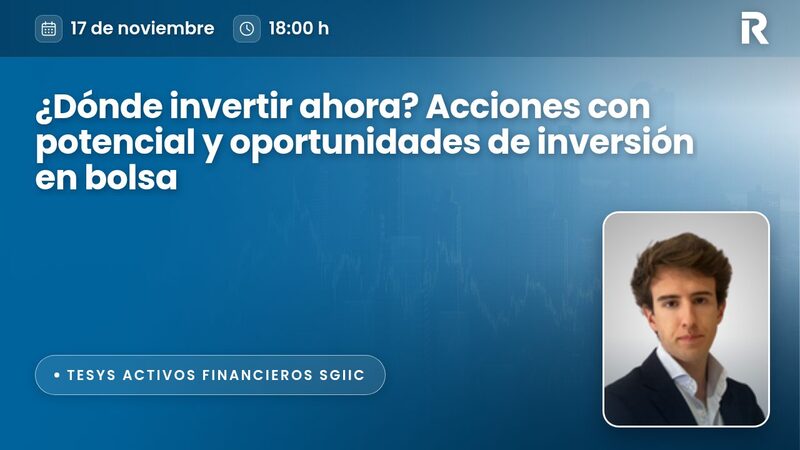 17 de noviembre

18:00 h

R

¿Dónde invertir ahora? Acciones con potencial y oportunidades de inversión en bolsa

• TESYS ACTIVOS FINANCIEROS SGIIC